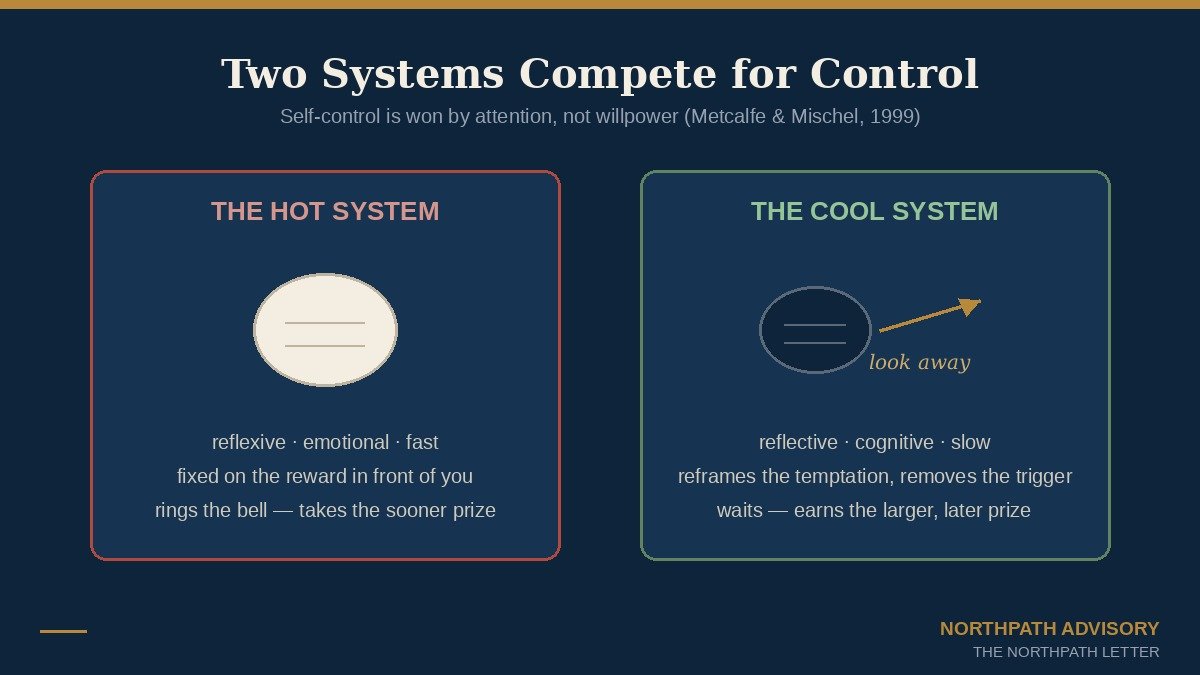 Two Systems Compete for Control

Self-control is won by attention, not willpower (Metcalfe & Mischel, 1999)

THE HOT SYSTEM

reflexive · emotional · fast
fixed on the reward in front of you
rings the bell — takes the sooner prize

THE COOL SYSTEM

look away

reflective · cognitive · slow
reframes the temptation, removes the trigger
waits — earns the larger, later prize

NORTHPATH ADVISORY
THE NORTHPATH LETTER